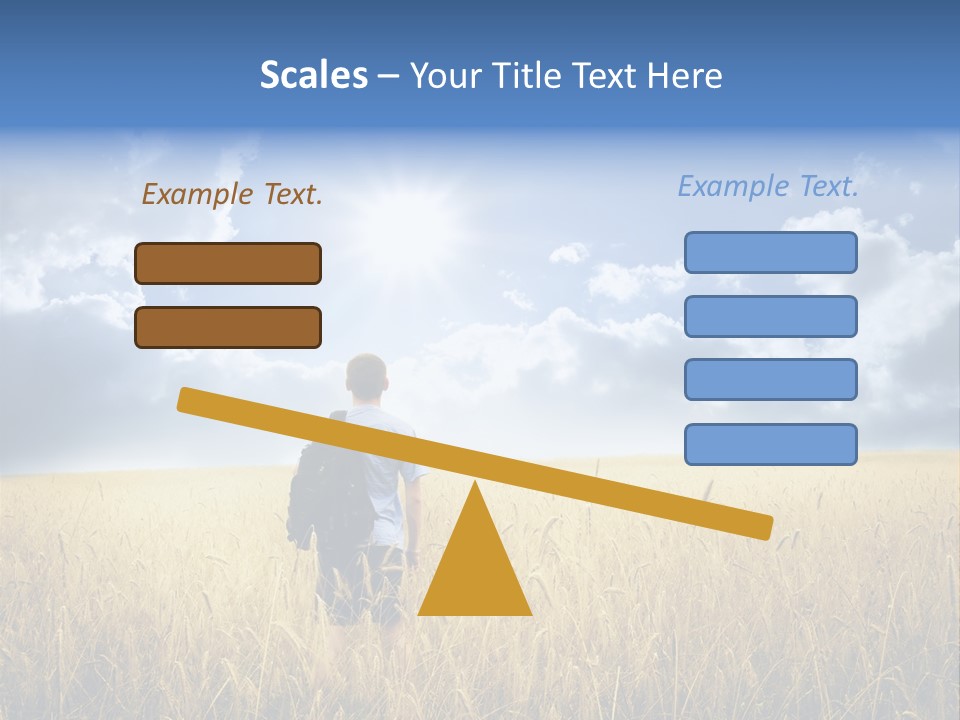 Scales – Your Title Text Here

Example Text.

Example Text.